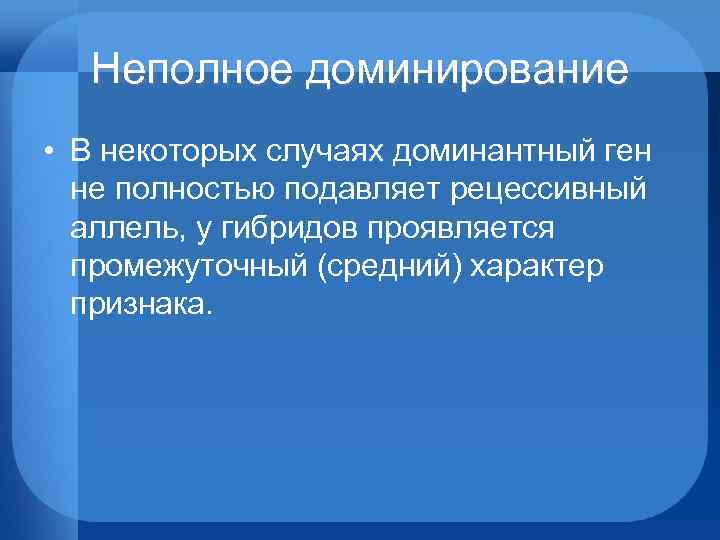 Неполное доминирование

• В некоторых случаях доминантный ген не полностью подавляет рецессивный аллель, у гибридов проявляется промежуточный (средний) характер признака.